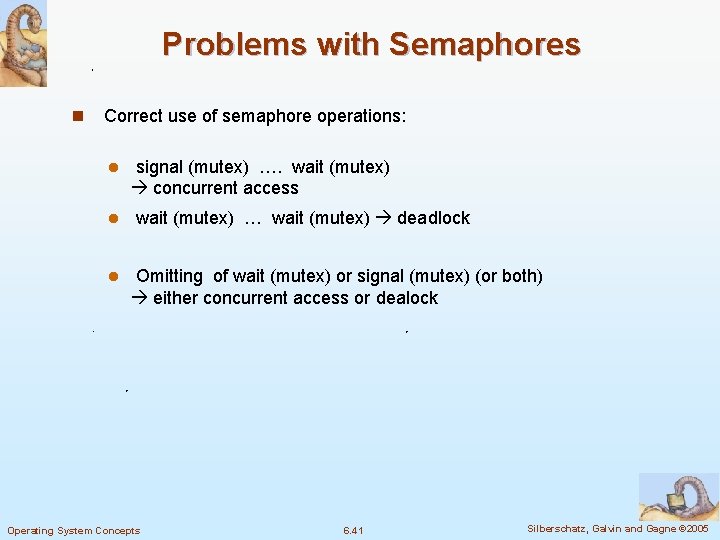 Problems with Semaphores

Correct use of semaphore operations:

signal (mutex) …. wait (mutex) → concurrent access

wait (mutex) … wait (mutex) → deadlock

Omitting of wait (mutex) or signal (mutex) (or both) → either concurrent access or dealock

Operating System Concepts 6.41 Silberschatz, Galvin and Gagne ©2005